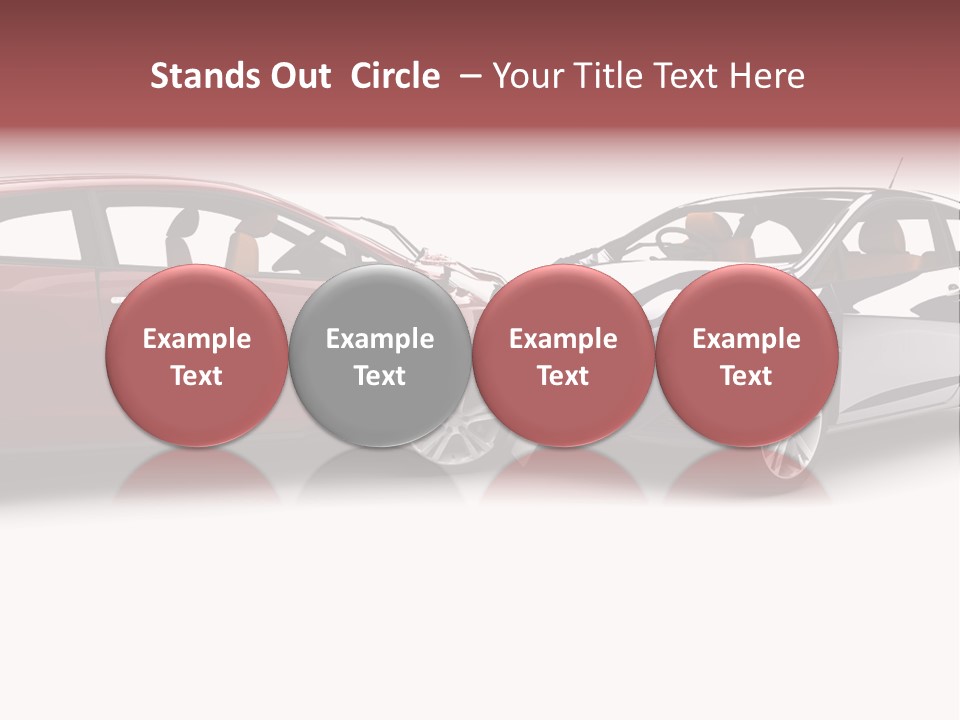 Stands Out  Circle  – Your Title Text Here

Example Text

Example Text

Example Text

Example Text